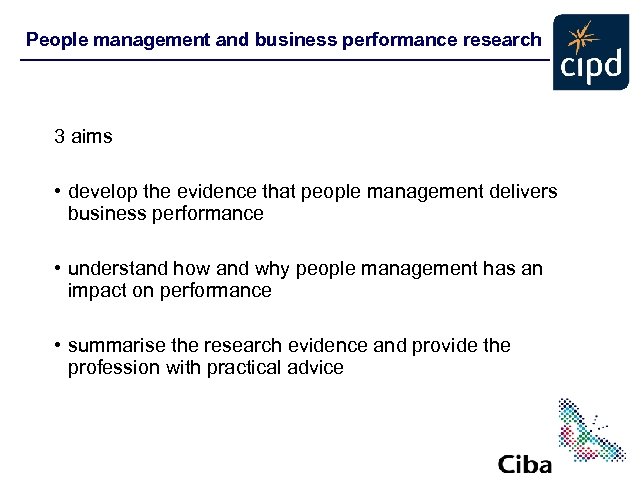 People management and business performance research

cipd

3 aims

• develop the evidence that people management delivers business performance

• understand how and why people management has an impact on performance

• summarise the research evidence and provide the profession with practical advice

Ciba